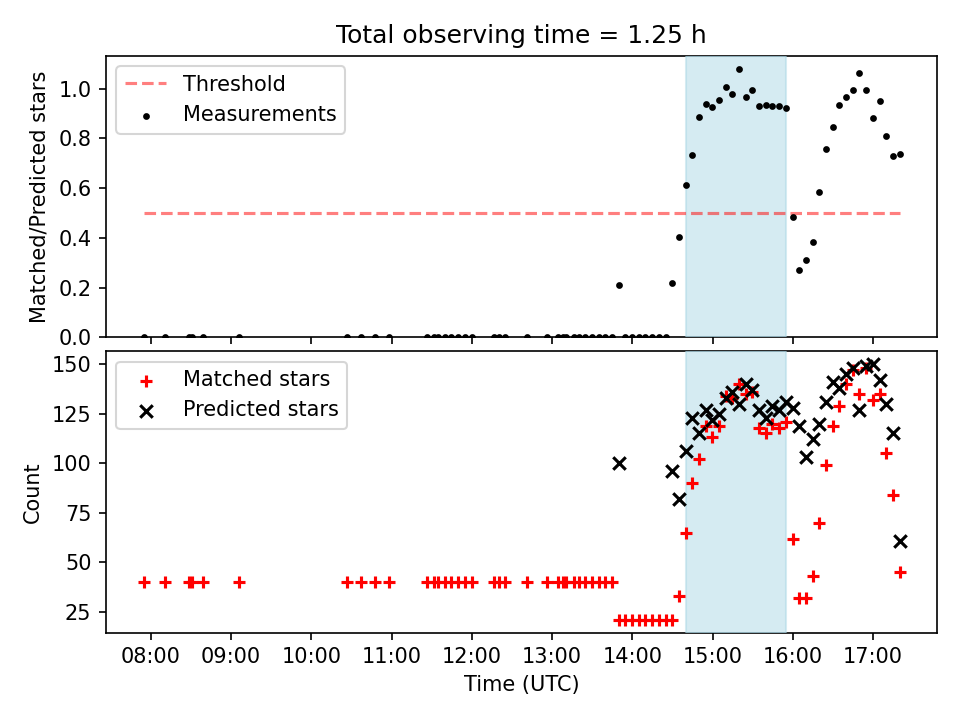 Total observing time = 1.25 h

Threshold
Measurements

Matched/Predicted stars

1.0
0.8
0.6
0.4
0.2
0.0

Matched stars
Predicted stars

Count

150
125
100
75
50
25

08:00 09:00 10:00 11:00 12:00 13:00 14:00 15:00 16:00 17:00

Time (UTC)